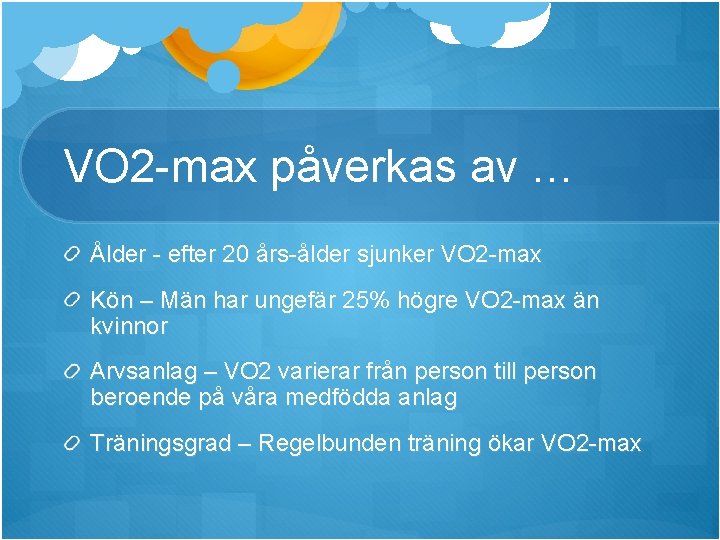 VO2-max påverkas av …

Ålder - efter 20 års-ålder sjunker VO2-max

Kön – Män har ungefär 25% högre VO2-max än kvinnor

Arvsanlag – VO2 varierar från person till person beroende på våra medfödda anlag

Träningsgrad – Regelbunden träning ökar VO2-max